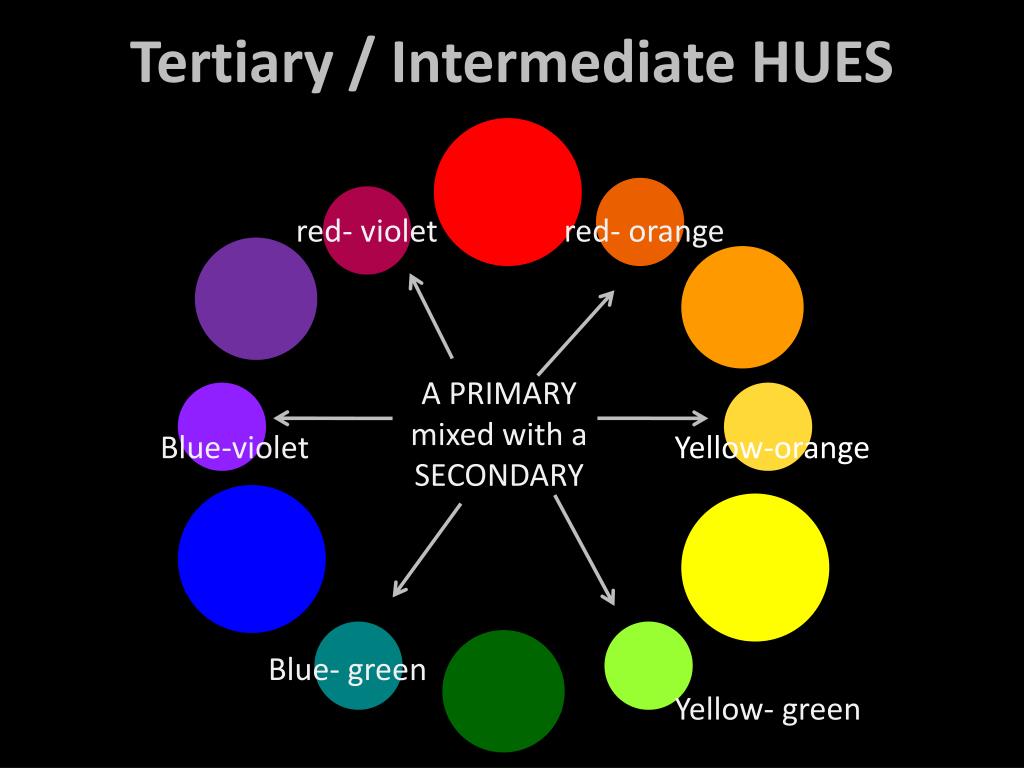 Tertiary / Intermediate HUES

red- violet

red- orange

Blue-violet

A PRIMARY mixed with a SECONDARY

Yellow-orange

Blue- green

Yellow- green